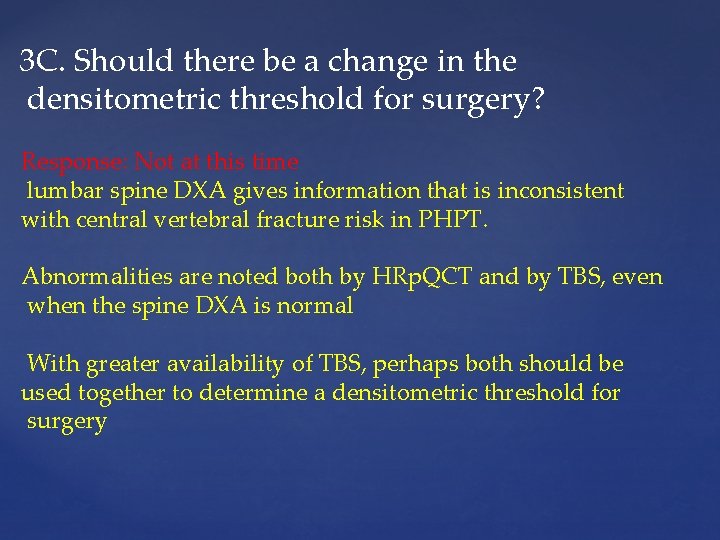 3C. Should there be a change in the densitometric threshold for surgery?

Response: Not at this time
lumbar spine DXA gives information that is inconsistent with central vertebral fracture risk in PHPT.

Abnormalities are noted both by HRpQCT and by TBS, even when the spine DXA is normal

With greater availability of TBS, perhaps both should be used together to determine a densitometric threshold for surgery